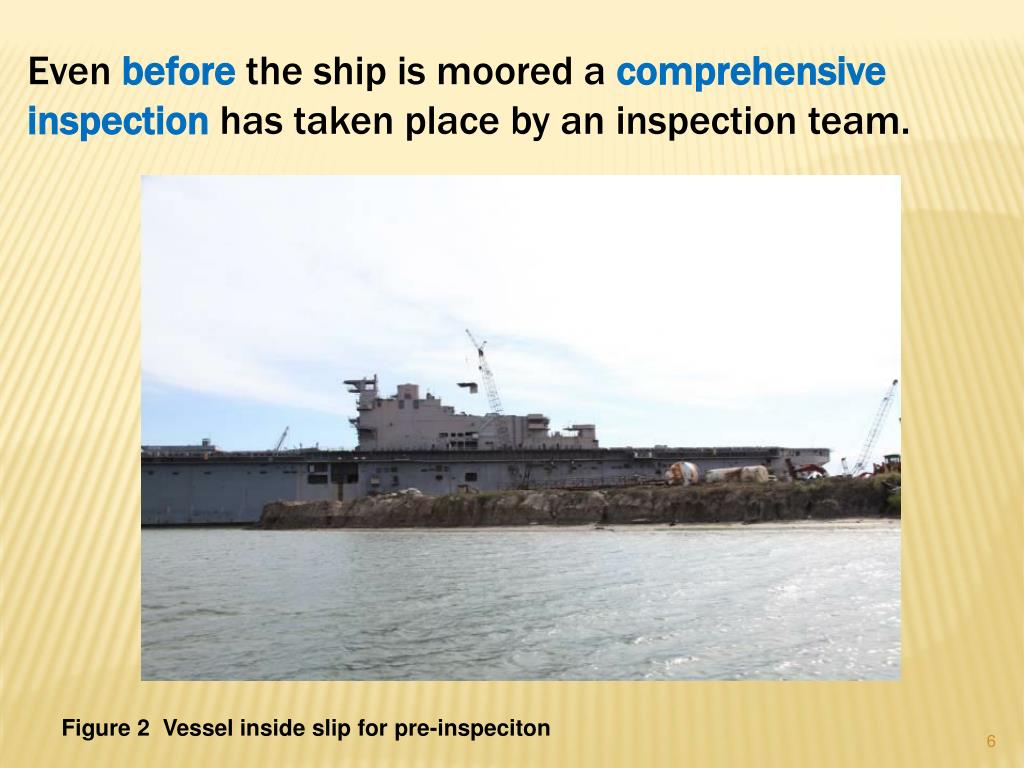 Even before the ship is moored a comprehensive inspection has taken place by an inspection team.

Figure 2 Vessel inside slip for pre-inspeciton

6